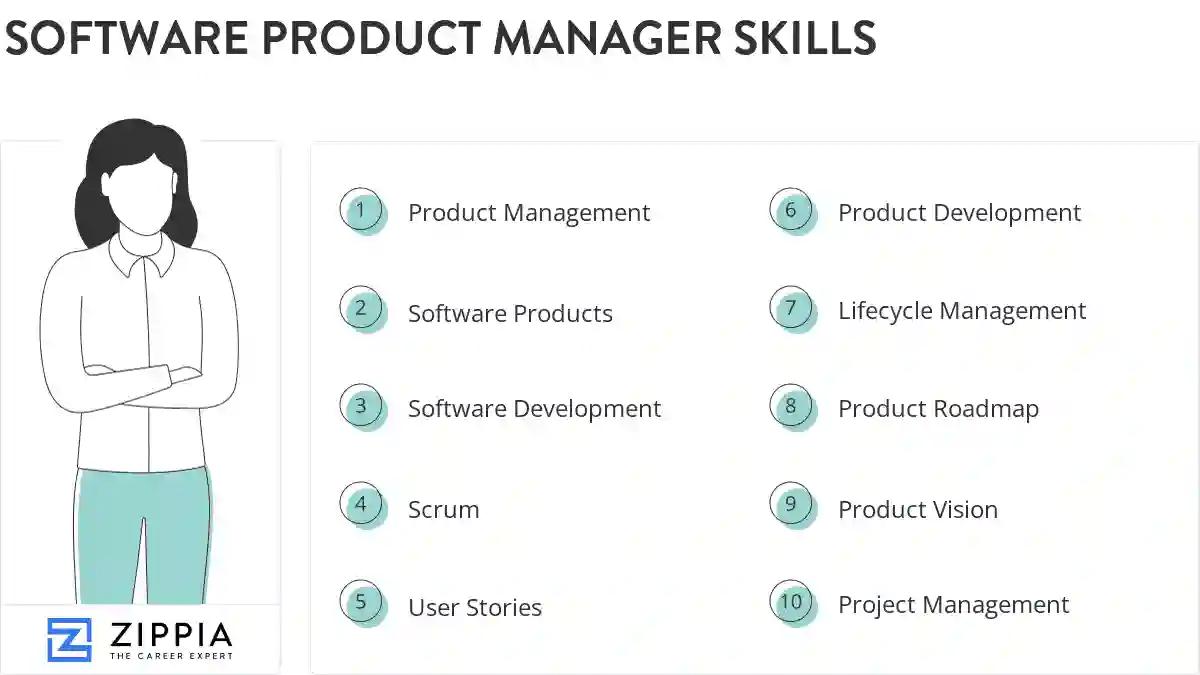 SOFTWARE PRODUCT MANAGER SKILLS

1 Product Management

2 Software Products

3 Software Development

4 Scrum

5 User Stories

6 Product Development

7 Lifecycle Management

8 Product Roadmap

9 Product Vision

10 Project Management

ZIPPIA
THE CAREER EXPERT